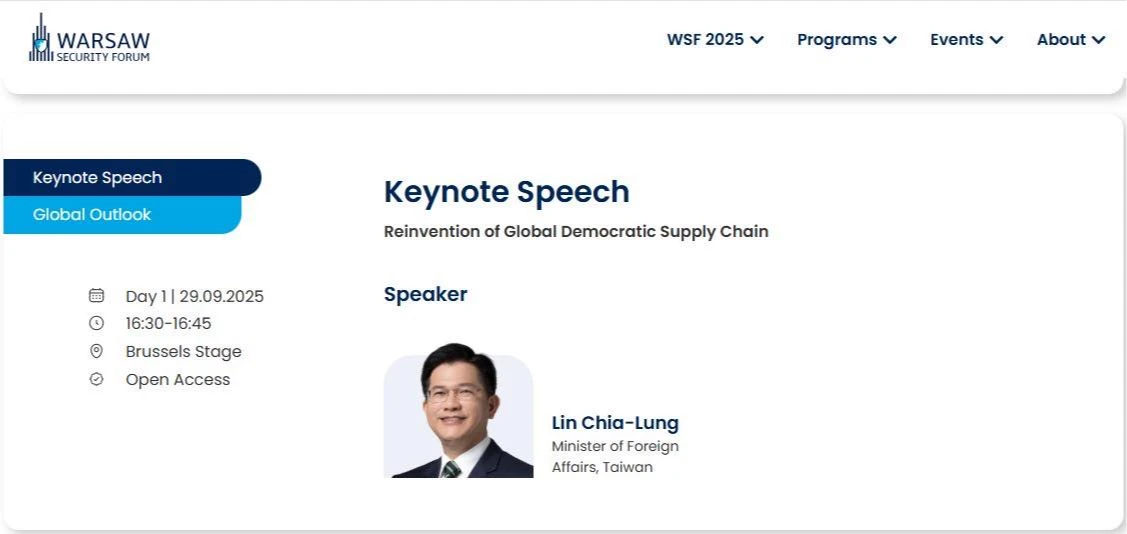 WARSAW SECURITY FORUM

WSF 2025 Programs Events About

Keynote Speech
Global Outlook

Day 1 | 29.09.2025
16:30-16:45
Brussels Stage
Open Access

Keynote Speech

Reinvention of Global Democratic Supply Chain

Speaker

Lin Chia-Lung
Minister of Foreign Affairs, Taiwan